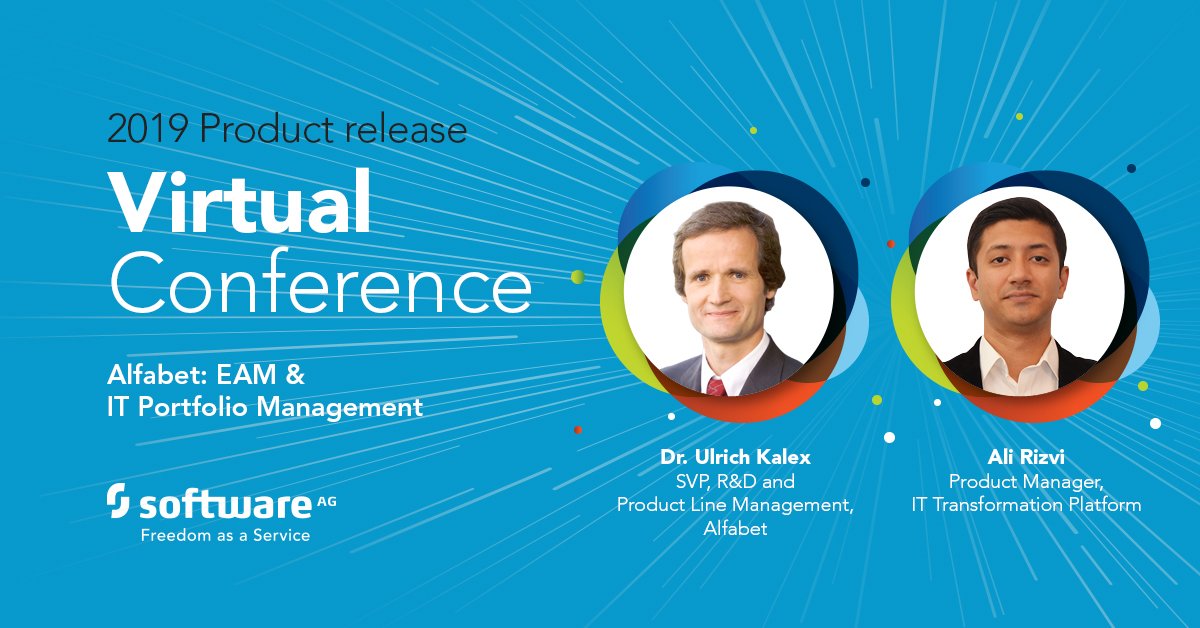 2019 Product release

Virtual Conference

Alfabet: EAM & IT Portfolio Management

software AG
Freedom as a Service

Dr. Ulrich Kalex
SVP, R&D and Product Line Management, Alfabet

Ali Rizvi
Product Manager, IT Transformation Platform